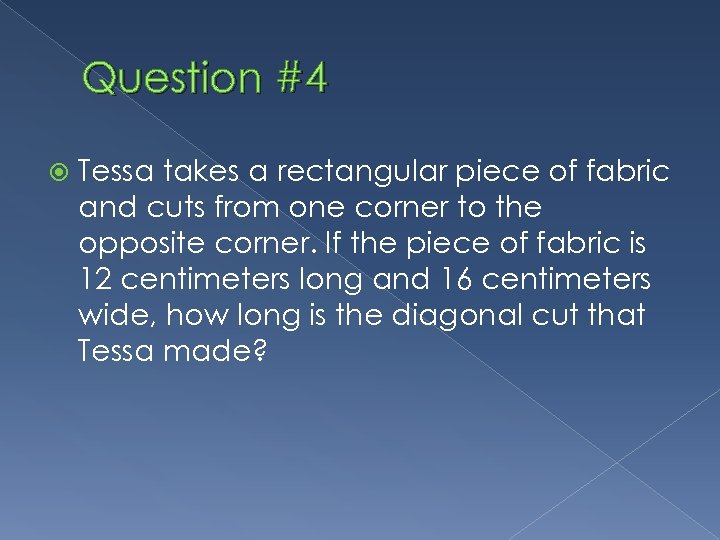 Question #4

Tessa takes a rectangular piece of fabric and cuts from one corner to the opposite corner. If the piece of fabric is 12 centimeters long and 16 centimeters wide, how long is the diagonal cut that Tessa made?